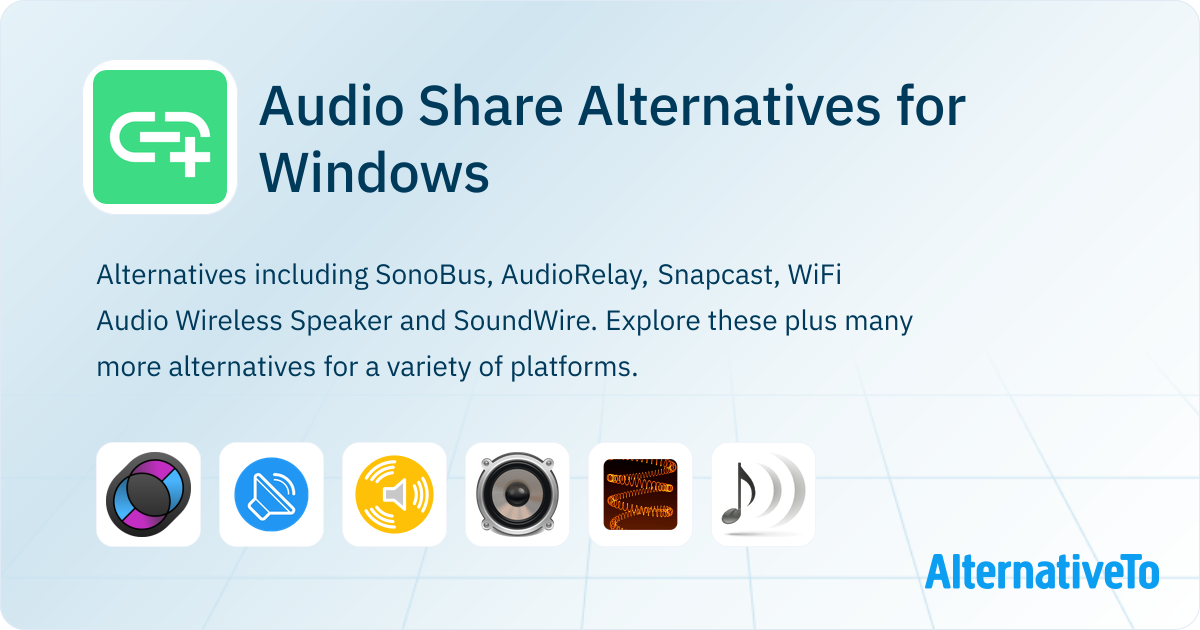 Audio Share Alternatives for Windows

Alternatives including SonoBus, AudioRelay, Snapcast, WiFi Audio Wireless Speaker and SoundWire. Explore these plus many more alternatives for a variety of platforms.

AlternativeTo